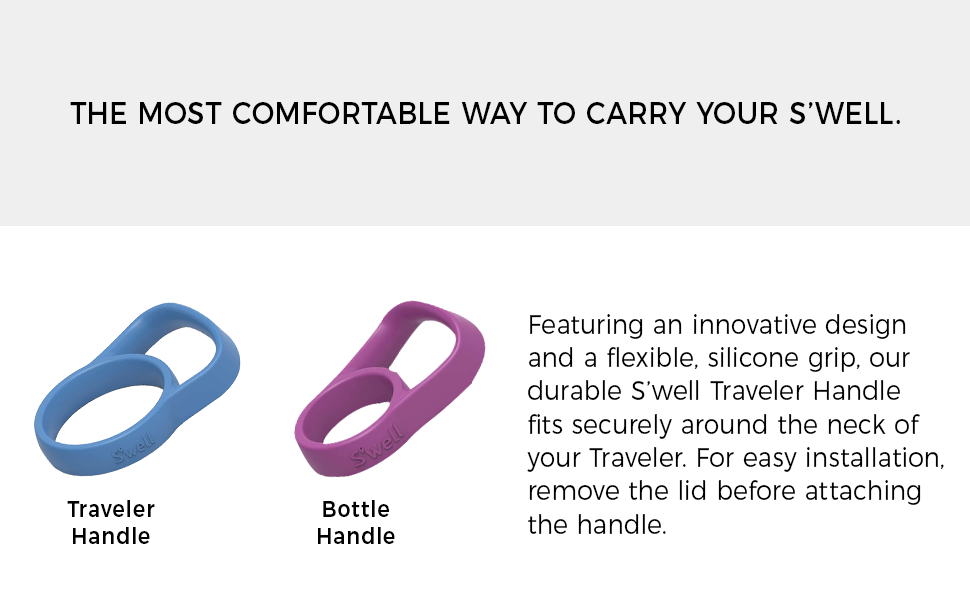 THE MOST COMFORTABLE WAY TO CARRY YOUR S'WELL.

S'well

Traveler Handle

S'well

Bottle Handle

Featuring an innovative design and a flexible, silicone grip, our durable S'well Traveler Handle fits securely around the neck of your Traveler. For easy installation, remove the lid before attaching the handle.